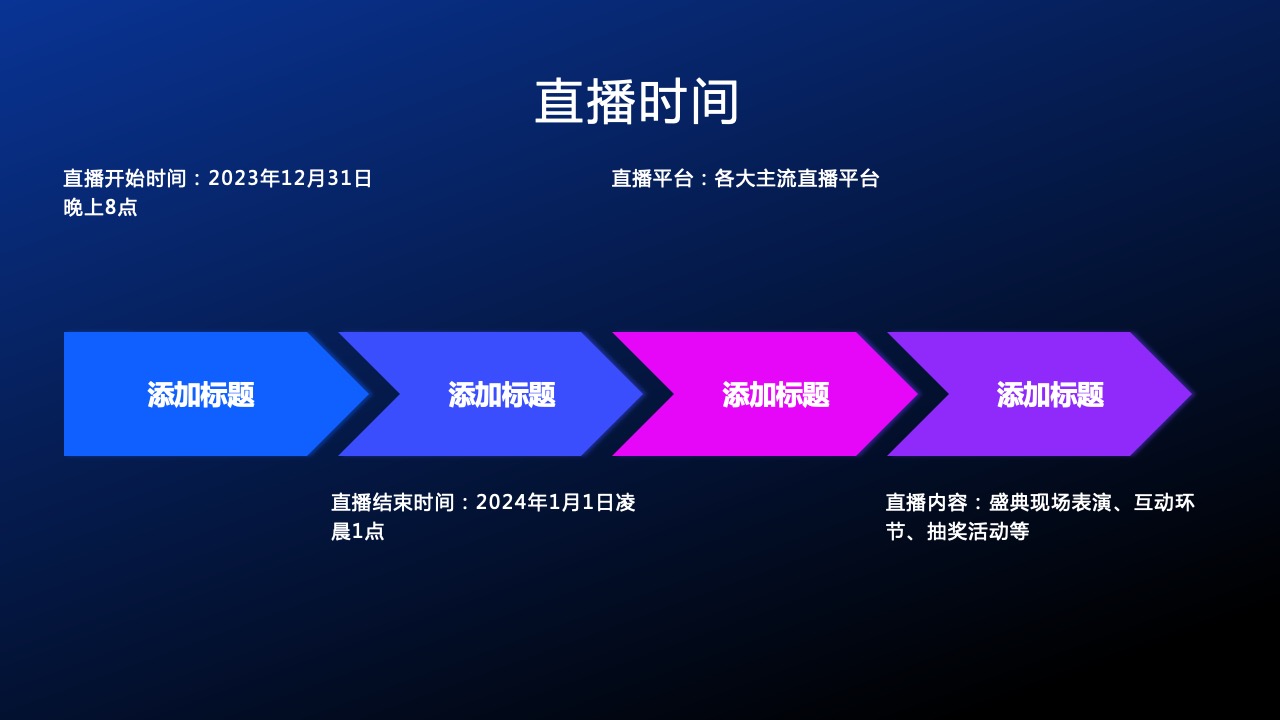 直播时间

直播开始时间：2023年12月31日晚上8点

直播平台：各大主流直播平台

添加标题

添加标题

添加标题

添加标题

直播结束时间：2024年1月1日凌晨1点

直播内容：盛典现场表演、互动环节、抽奖活动等